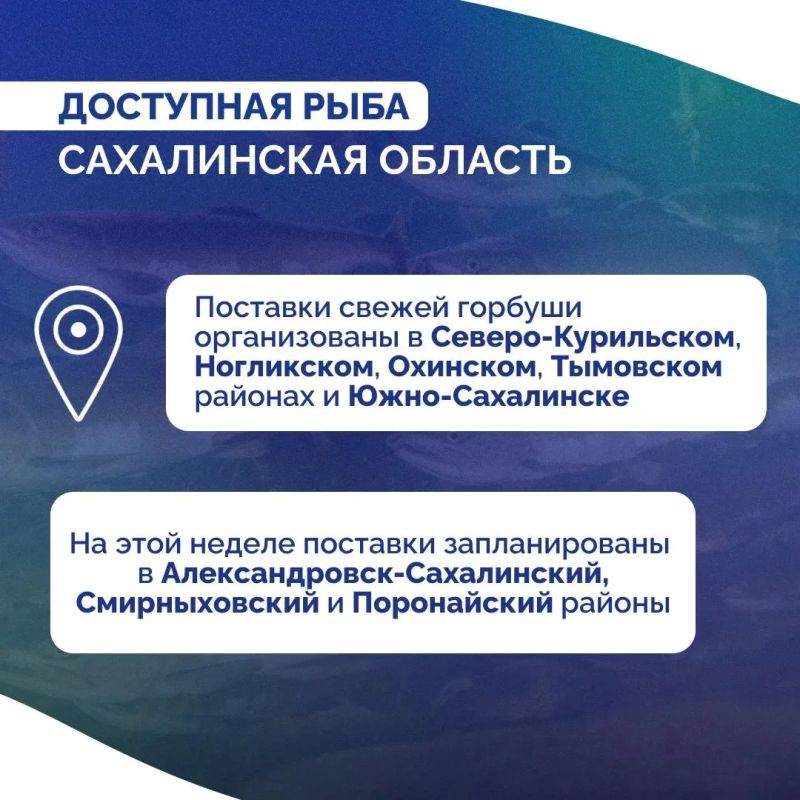 ДОСТУПНАЯ РЫБА
САХАЛИНСКАЯ ОБЛАСТЬ

Поставки свежей горбуши организованы в Северо-Курильском, Ногликском, Охинском, Тымовском районах и Южно-Сахалинске

На этой неделе поставки запланированы в Александровск-Сахалинский, Смирныховский и Поронайский районы